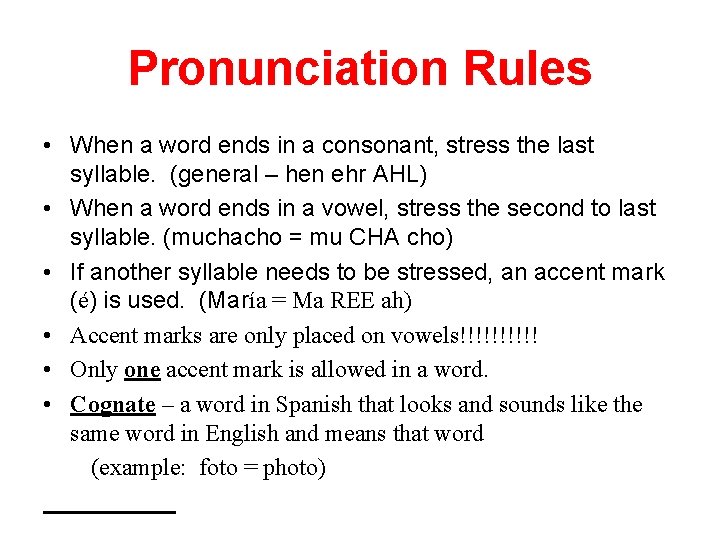 Pronunciation Rules

• When a word ends in a consonant, stress the last syllable. (general – hen ehr AHL)

• When a word ends in a vowel, stress the second to last syllable. (muchacho = mu CHA cho)

• If another syllable needs to be stressed, an accent mark (é) is used. (María = Ma REE ah)

• Accent marks are only placed on vowels!!!!!!!!!!

• Only one accent mark is allowed in a word.

• Cognate – a word in Spanish that looks and sounds like the same word in English and means that word
(example: foto = photo)